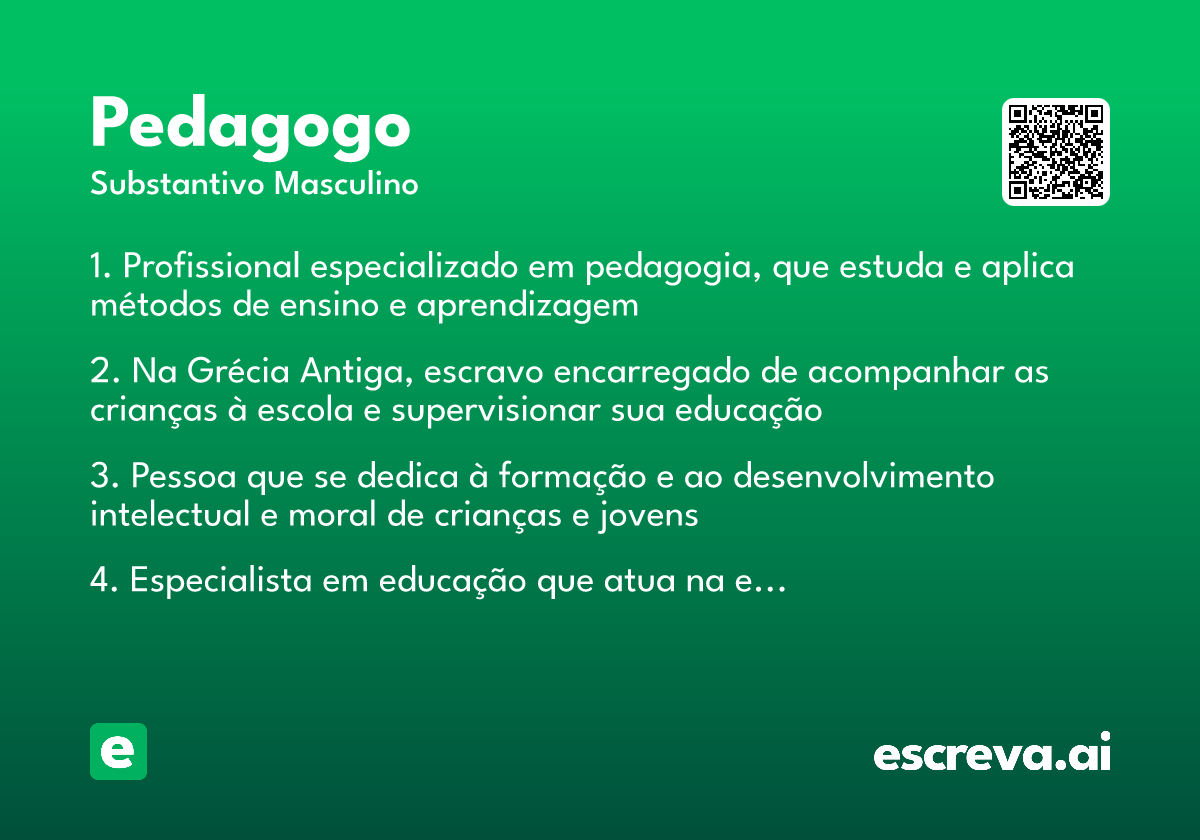 Pedagogo

Substantivo Masculino

1. Profissional especializado em pedagogia, que estuda e aplica métodos de ensino e aprendizagem

2. Na Grécia Antiga, escravo encarregado de acompanhar as crianças à escola e supervisionar sua educação

3. Pessoa que se dedica à formação e ao desenvolvimento intelectual e moral de crianças e jovens

4. Especialista em educação que atua na e...

e

escreva.ai